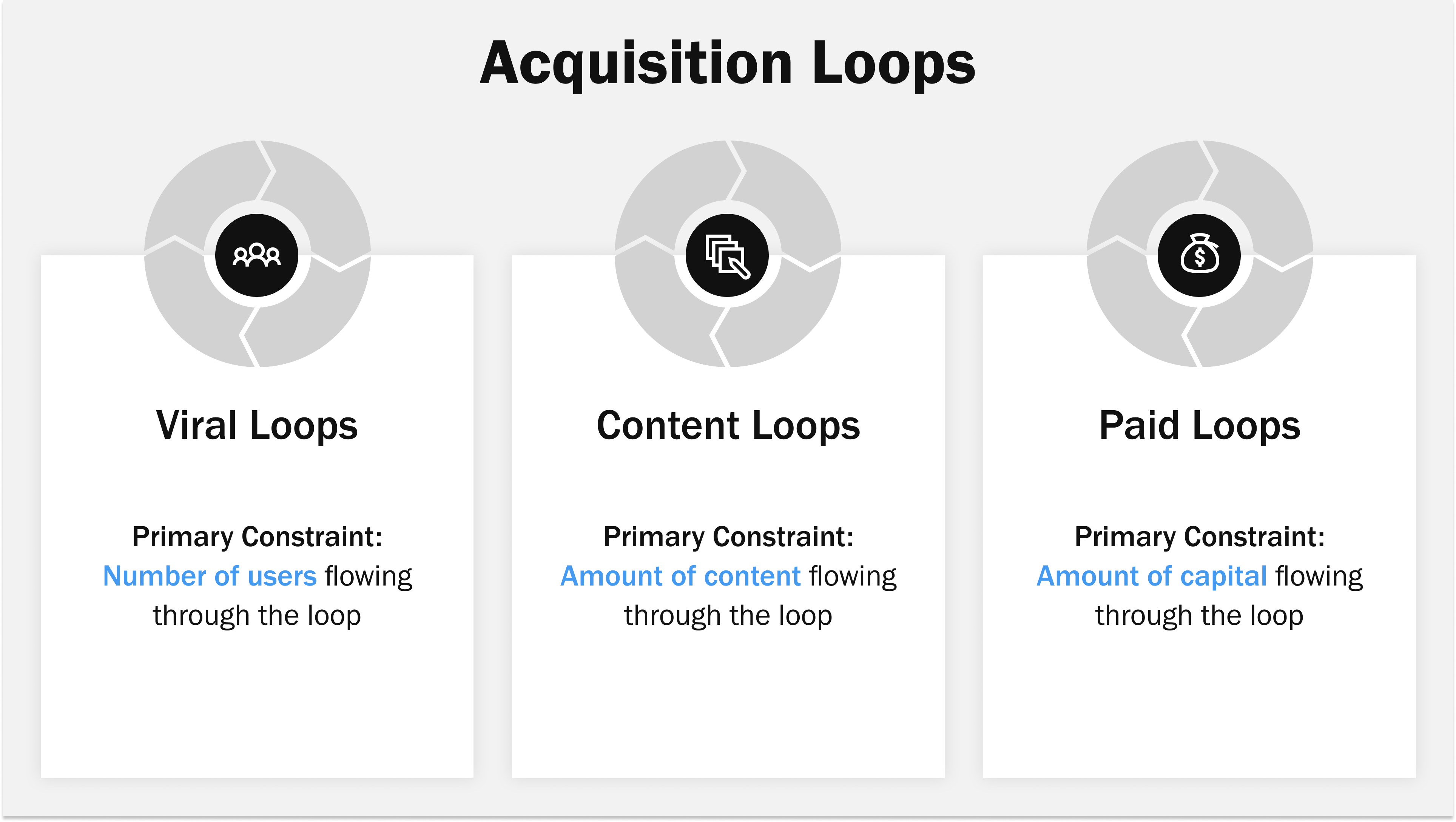 Acquisition Loops

Viral Loops

Primary Constraint:
Number of users flowing through the loop

Content Loops

Primary Constraint:
Amount of content flowing through the loop

Paid Loops

Primary Constraint:
Amount of capital flowing through the loop